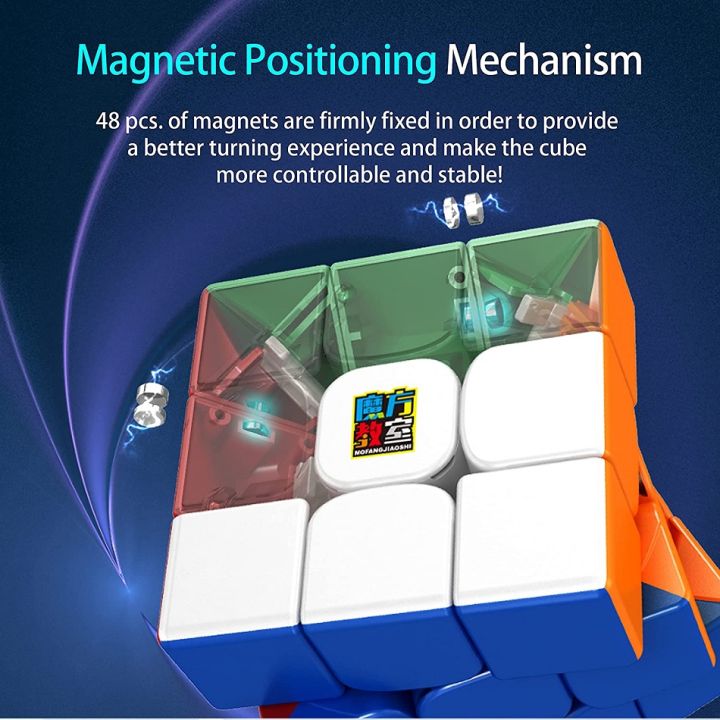 Magnetic Positioning Mechanism

48 pcs. of magnets are firmly fixed in order to provide a better turning experience and make the cube more controllable and stable!

魔方教室
MOFANGJIAOSHI